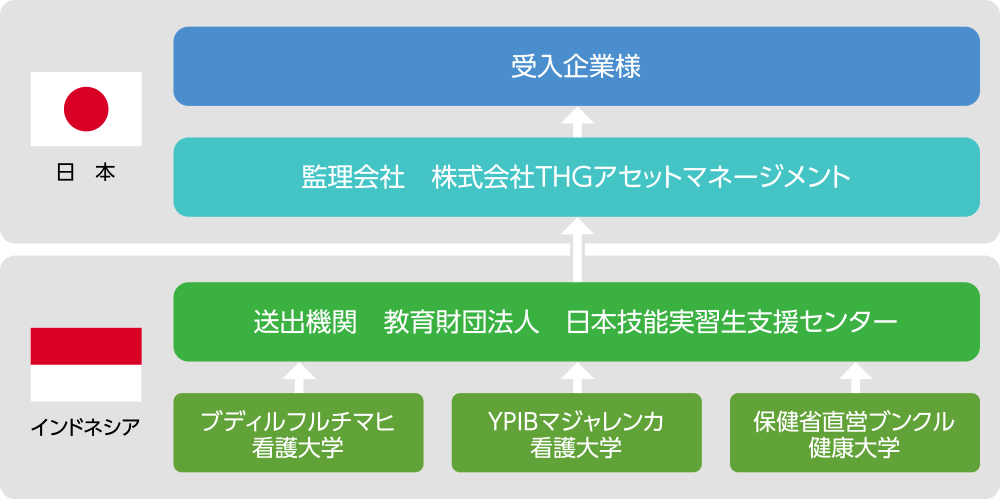 日　本

受入企業様

監理会社　株式会社THGアセットマネージメント

インドネシア

送出機関　教育財団法人　日本技能実習生支援センター

ブディルフルチマヒ看護大学

YPIBマジャレンカ看護大学

保健省直営ブンクル健康大学